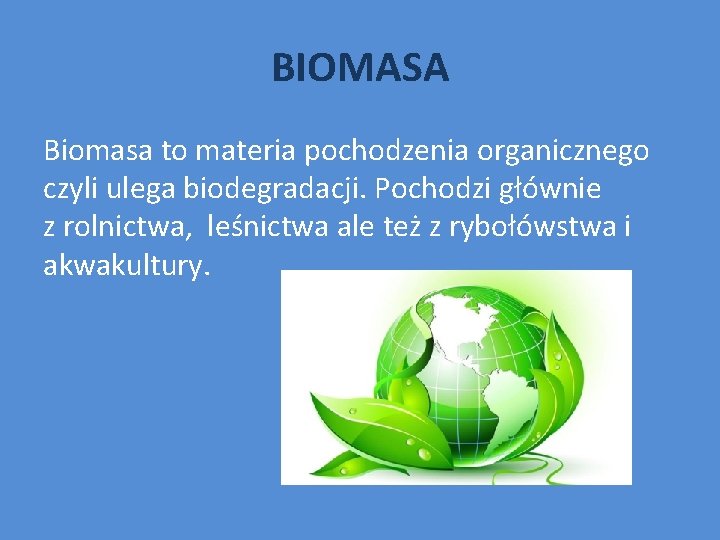 BIOMASA

Biomasa to materia pochodzenia organicznego czyli ulega biodegradacji. Pochodzi głównie z rolnictwa, leśnictwa ale też z rybołówstwa i akwakultury.